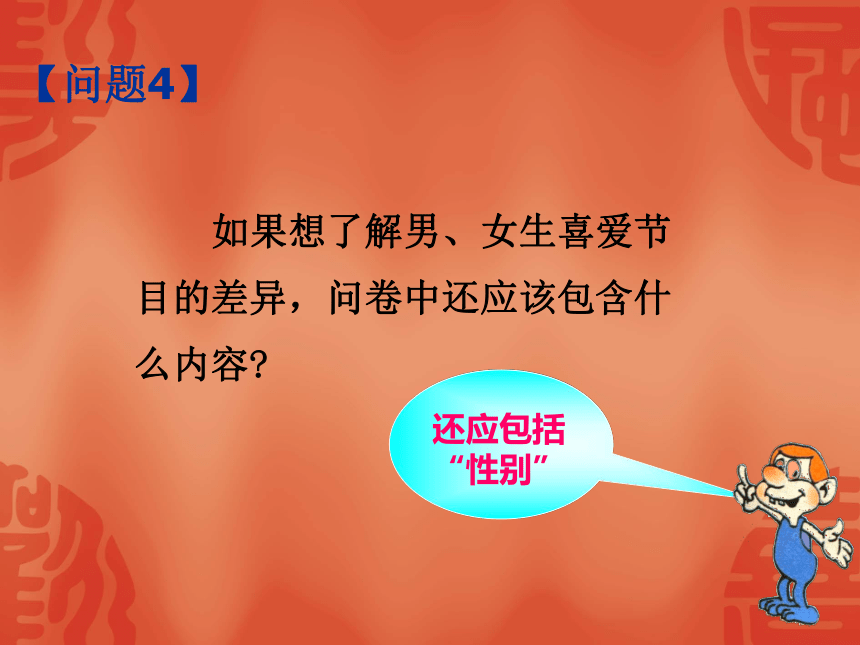 【问题4】

如果想了解男、女生喜爱节目的差异，问卷中还应该包含什么内容?

还应包括“性别”